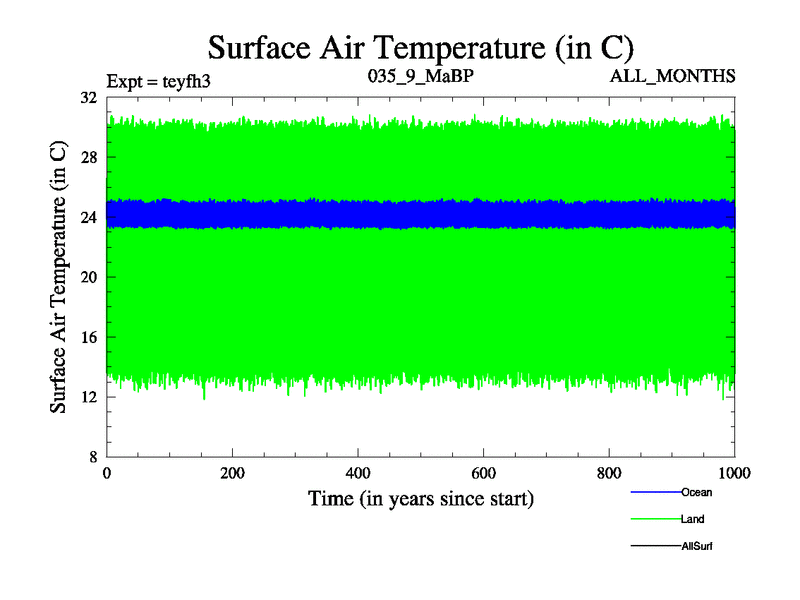 Surface Air Temperature (in C)

Expt = teyfh3

035_9_MaBP

ALL_MONTHS

Surface Air Temperature (in C)

32
28
24
20
16
12
8

0
200
400
600
800
1000

Time (in years since start)

Ocean
Land
AllSurf